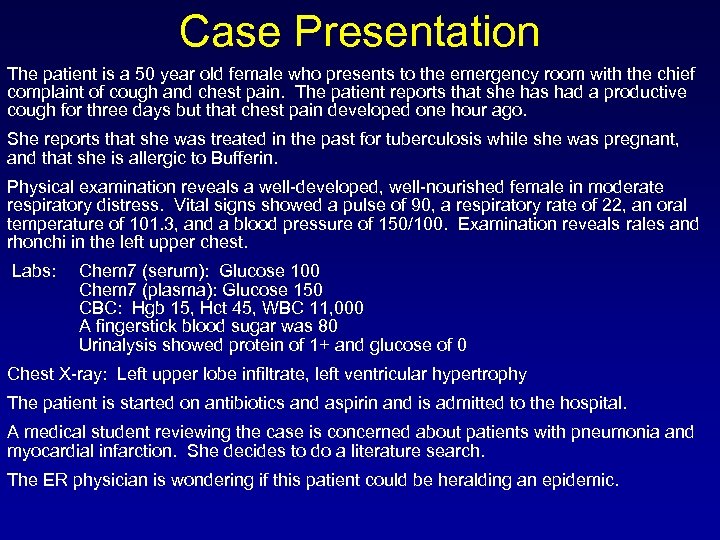 Case Presentation

The patient is a 50 year old female who presents to the emergency room with the chief complaint of cough and chest pain. The patient reports that she has had a productive cough for three days but that chest pain developed one hour ago.

She reports that she was treated in the past for tuberculosis while she was pregnant, and that she is allergic to Bufferin.

Physical examination reveals a well-developed, well-nourished female in moderate respiratory distress. Vital signs showed a pulse of 90, a respiratory rate of 22, an oral temperature of 101.3, and a blood pressure of 150/100. Examination reveals rales and rhonchi in the left upper chest.

Labs: Chem7 (serum): Glucose 100
Chem7 (plasma): Glucose 150
CBC: Hgb 15, Hct 45, WBC 11,000
A fingerstick blood sugar was 80
Urinalysis showed protein of 1+ and glucose of 0

Chest X-ray: Left upper lobe infiltrate, left ventricular hypertrophy

The patient is started on antibiotics and aspirin and is admitted to the hospital.

A medical student reviewing the case is concerned about patients with pneumonia and myocardial infarction. She decides to do a literature search.

The ER physician is wondering if this patient could be heralding an epidemic.